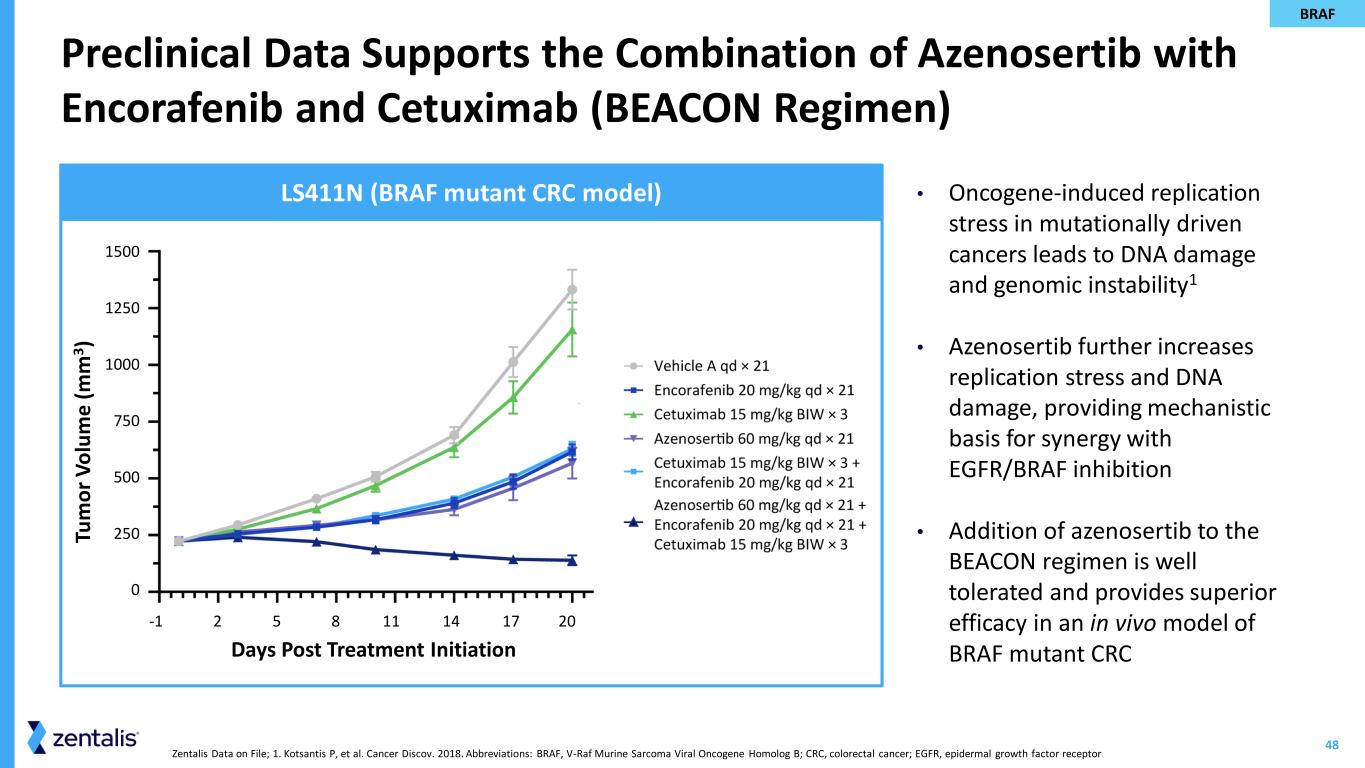 BRAF

Preclinical Data Supports the Combination of Azenosertib with Encorafenib and Cetuximab (BEACON Regimen)

LS411N (BRAF mutant CRC model)

Tumor Volume ($mm^3$)

1500
1250
1000
750
500
250
0

-1 2 5 8 11 14 17 20

Days Post Treatment Initiation

Vehicle A qd × 21
Encorafenib 20 mg/kg qd × 21
Cetuximab 15 mg/kg BIW × 3
Azenosertib 60 mg/kg qd × 21
Cetuximab 15 mg/kg BIW × 3 + Encorafenib 20 mg/kg qd × 21
Azenosertib 60 mg/kg qd × 21 + Encorafenib 20 mg/kg qd × 21 + Cetuximab 15 mg/kg BIW × 3

• Oncogene-induced replication stress in mutationally driven cancers leads to DNA damage and genomic instability$^1$

• Azenosertib further increases replication stress and DNA damage, providing mechanistic basis for synergy with EGFR/BRAF inhibition

• Addition of azenosertib to the BEACON regimen is well tolerated and provides superior efficacy in an in vivo model of BRAF mutant CRC

zentalis

Zentalis Data on File; 1. Kotsantis P, et al. Cancer Discov. 2018. Abbreviations: BRAF, V-Raf Murine Sarcoma Viral Oncogene Homolog B; CRC, colorectal cancer; EGFR, epidermal growth factor receptor

48